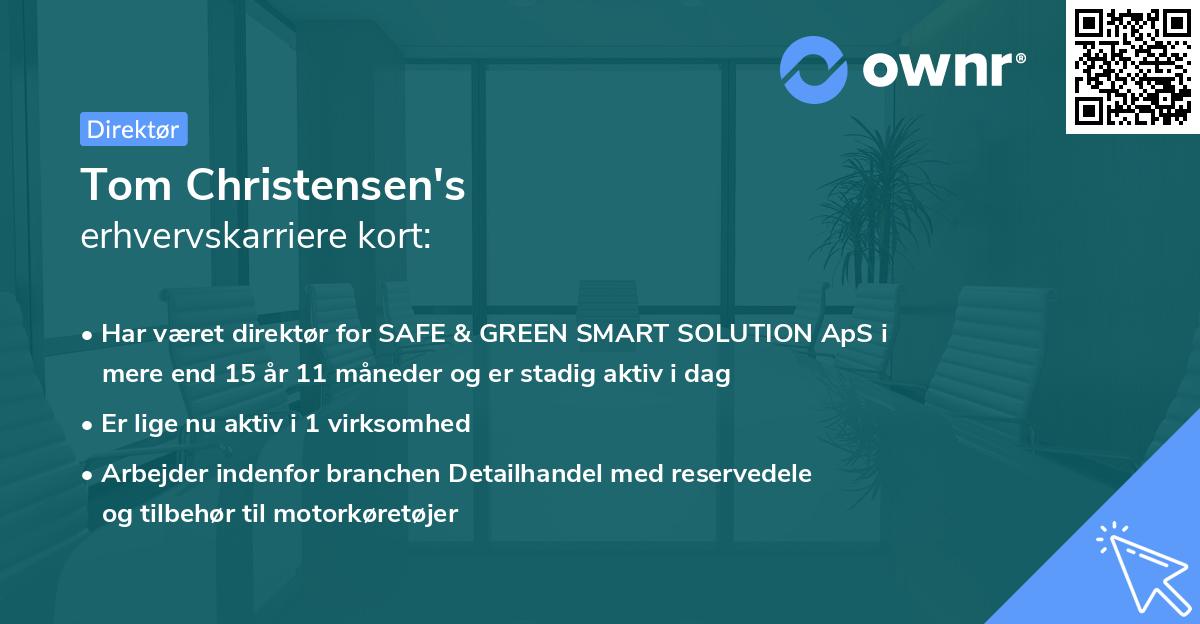 ownr®

Direktør

Tom Christensen's
erhvervskarriere kort:

• Har været direktør for SAFE & GREEN SMART SOLUTION ApS i mere end 15 år 11 måneder og er stadig aktiv i dag

• Er lige nu aktiv i 1 virksomhed

• Arbejder indenfor branchen Detailhandel med reservedele og tilbehør til motorkøretøjer